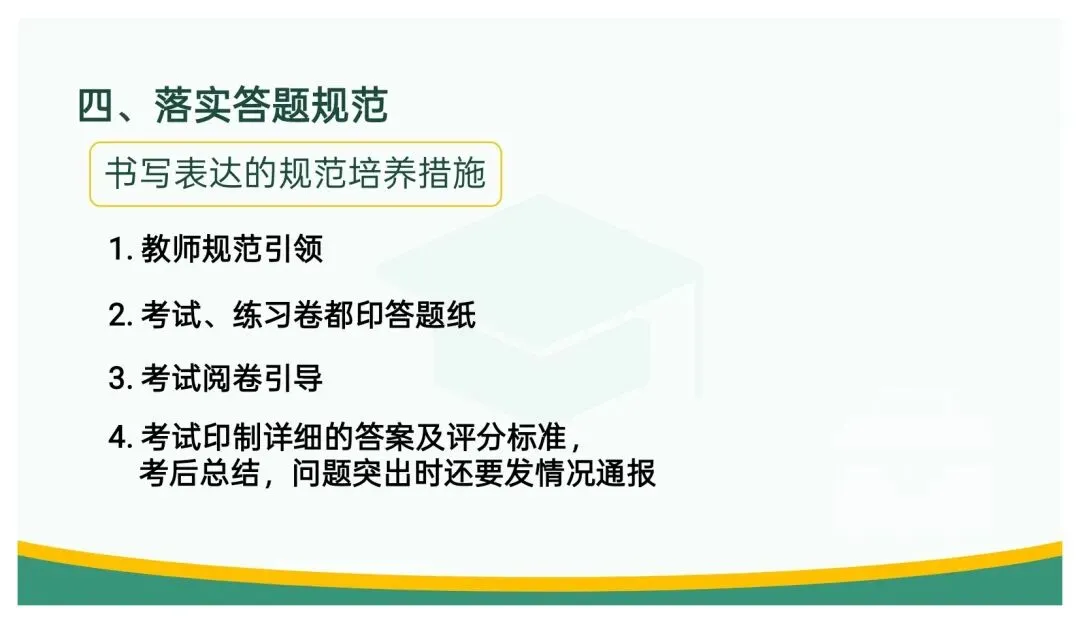 四、落实答题规范

书写表达的规范培养措施

1. 教师规范引领

2. 考试、练习卷都印答题纸

3. 考试阅卷引导

4. 考试印制详细的答案及评分标准，考后总结，问题突出时还要发情况通报